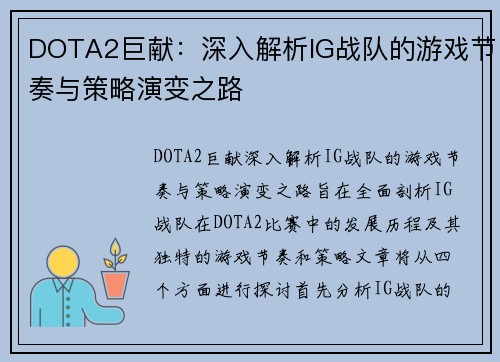 DOTA2巨献：深入解析IG战队的游戏节奏与策略演变之路

DOTA2巨献深入解析IG战队的游戏节奏与策略演变之路旨在全面剖析IG战队在DOTA2比赛中的发展历程及其独特的游戏节奏和策略文章将从四个方面进行探讨首先分析IG战队的